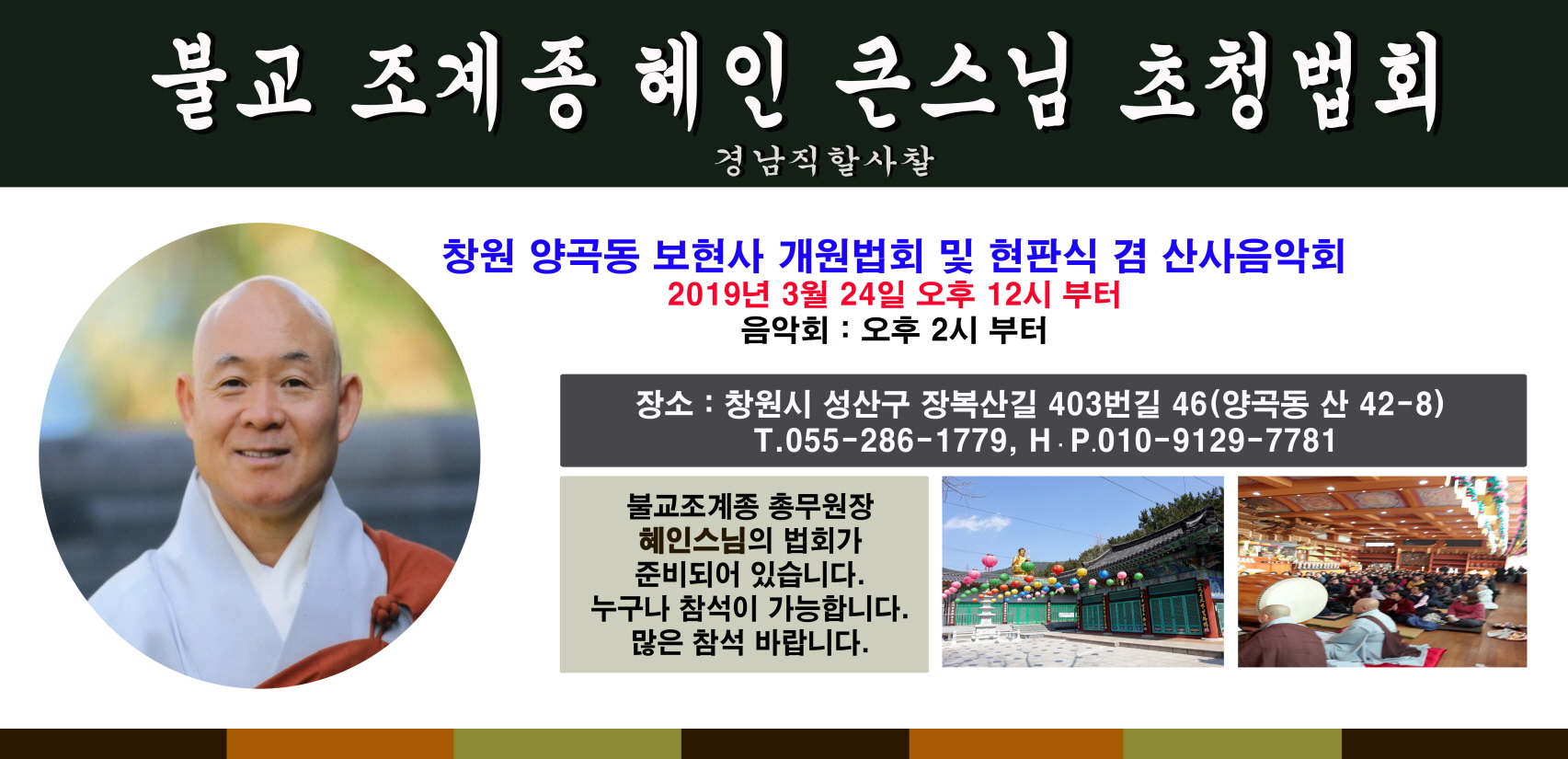 불교 조계종 혜인 큰스님 초청법회

경남직할사찰

창원 양곡동 보현사 개원법회 및 현판식 겸 산사음악회

2019년 3월 24일 오후 12시 부터

음악회 : 오후 2시 부터

장소 : 창원시 성산구 장복산길 403번길 46(양곡동 산 42-8)
T.055-286-1779, H.P.010-9129-7781

불교조계종 총무원장
혜인스님의 법회가
준비되어 있습니다.
누구나 참석이 가능합니다.
많은 참석 바랍니다.